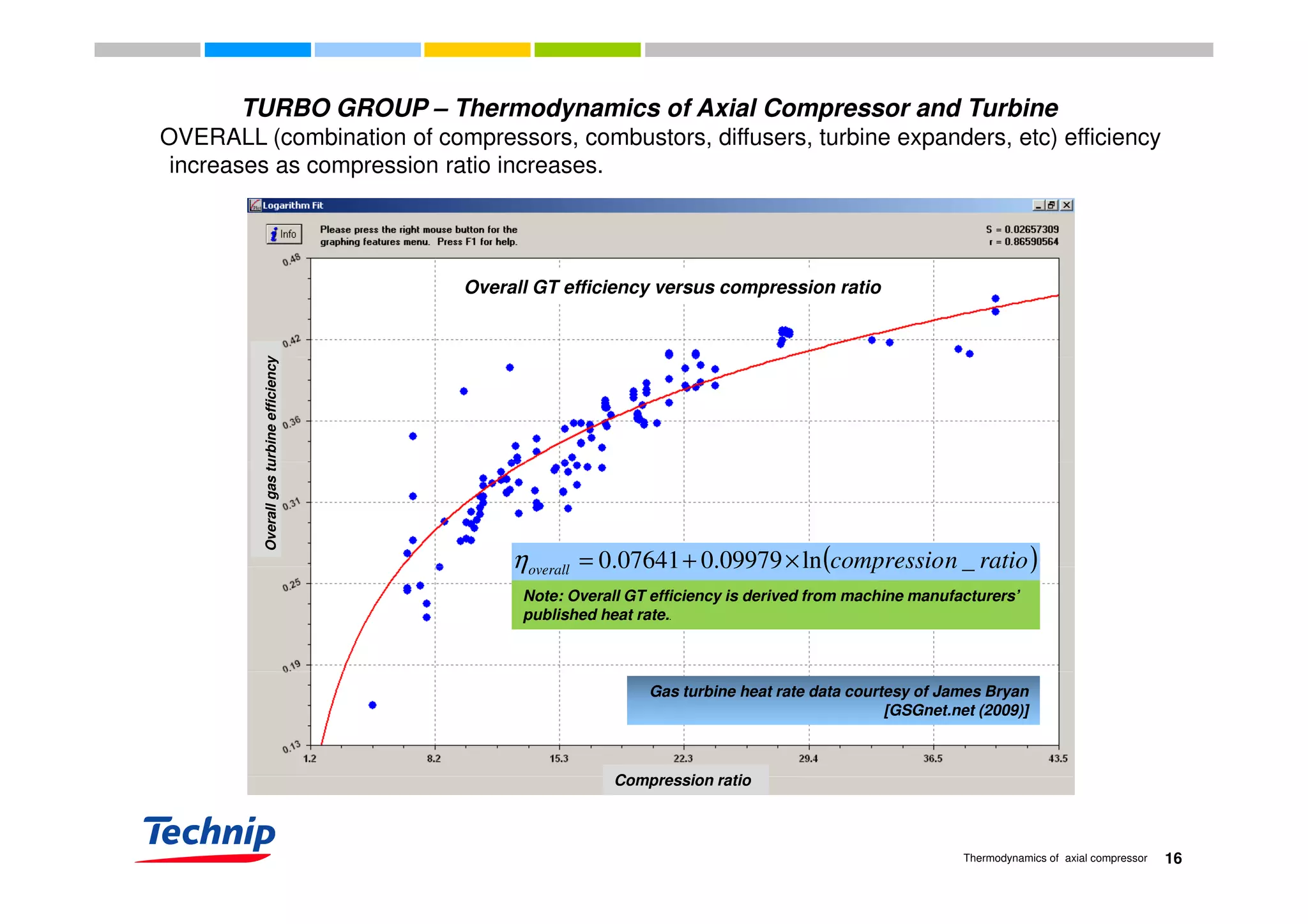 TURBO GROUP – Thermodynamics of Axial Compressor and Turbine

OVERALL (combination of compressors, combustors, diffusers, turbine expanders, etc) efficiency increases as compression ratio increases.

Logarithm Fit

Info

Please press the right mouse button for the graphing features menu. Press F1 for help.

S = 0.02657309
r = 0.86590564

Overall GT efficiency versus compression ratio

Overall gas turbine efficiency

0.48
0.42
0.36
0.31
0.25
0.19
0.13

$\eta_{overall} = 0.07641 + 0.09979 \times \ln(compression\_ratio)$

Note: Overall GT efficiency is derived from machine manufacturers' published heat rate.

Gas turbine heat rate data courtesy of James Bryan [GSGnet.net (2009)]

1.2
8.2
15.3
22.3
29.4
36.5
43.5

Compression ratio

Technip

Thermodynamics of axial compressor 16